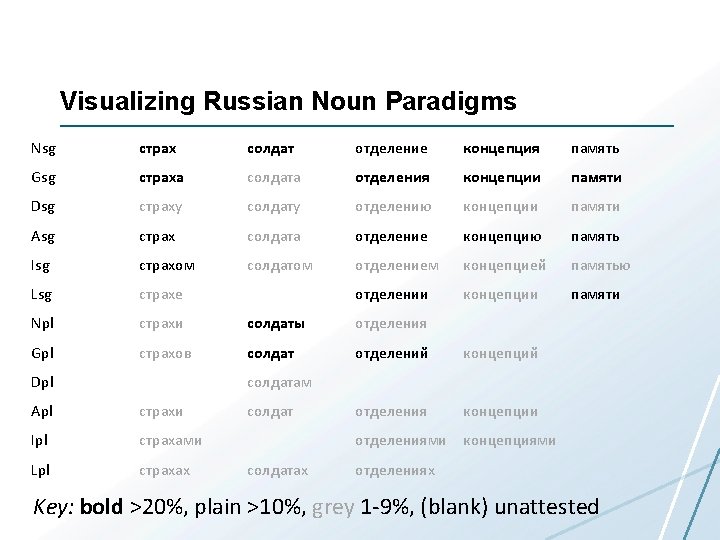 Visualizing Russian Noun Paradigms

| | | | | | |
|---|---|---|---|---|---|
| Nsg | страх | солдат | отделение | концепция | память |
| Gsg | страха | солдата | отделения | концепции | памяти |
| Dsg | страху | солдату | отделению | концепции | памяти |
| Asg | страх | солдата | отделение | концепцию | память |
| Isg | страхом | солдатом | отделением | концепцией | памятью |
| Lsg | страхе | | отделении | концепции | памяти |
| Npl | страхи | солдаты | отделения | | |
| Gpl | страхов | солдат | отделений | концепций | |
| Dpl | | солдатам | | | |
| Apl | страхи | солдат | отделения | концепции | |
| Ipl | страхами | | отделениями | концепциями | |
| Lpl | страхах | солдатах | отделениях | | |

Key: bold >20%, plain >10%, grey 1-9%, (blank) unattested